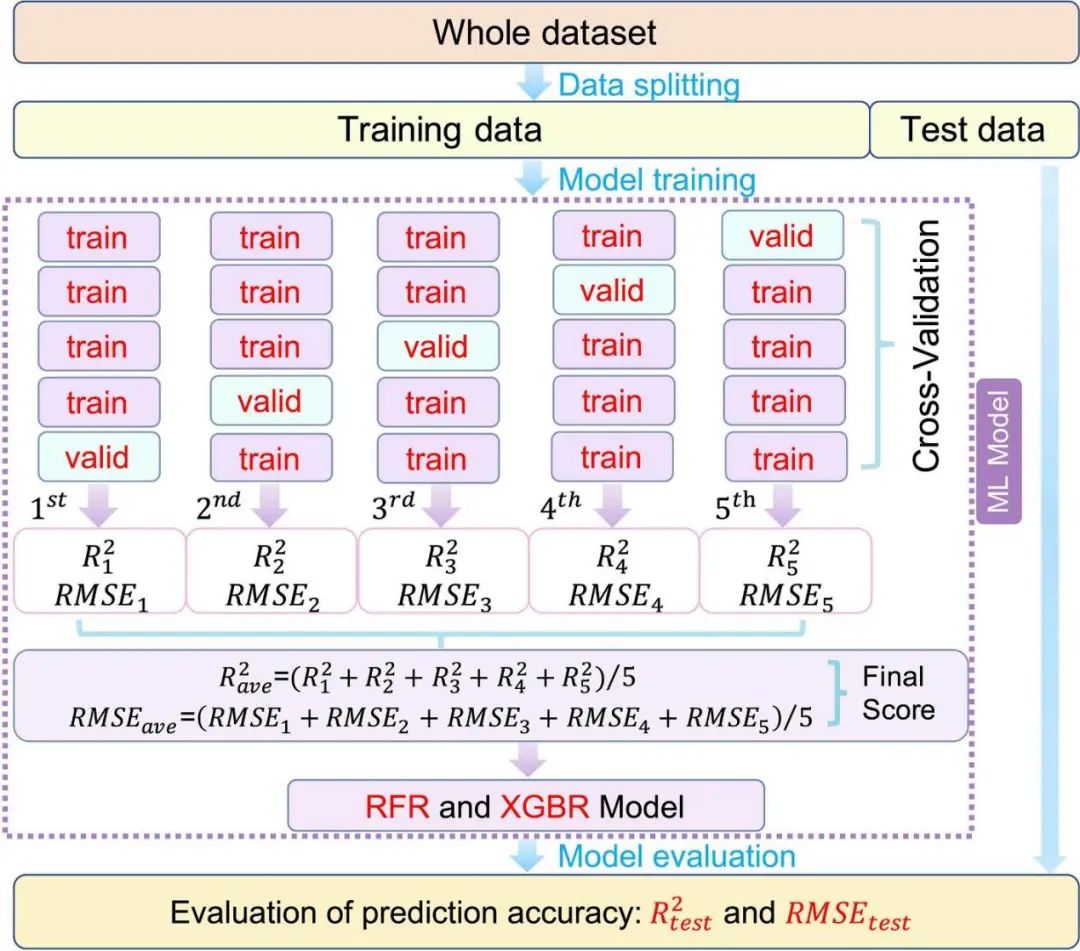 Whole dataset

Data splitting

Training data

Test data

Model training

train
train
train
train
valid

train
train
train
valid
train

train
train
valid
train
train

train
valid
train
train
train

valid
train
train
train
train

Cross-Validation

ML Model

$1^{st}$ $2^{nd}$ $3^{rd}$ $4^{th}$ $5^{th}$

$R_1^2$ $RMSE_1$

$R_2^2$ $RMSE_2$

$R_3^2$ $RMSE_3$

$R_4^2$ $RMSE_4$

$R_5^2$ $RMSE_5$

$R_{ave}^2=(R_1^2+R_2^2+R_3^2+R_4^2+R_5^2)/5$
$RMSE_{ave}=(RMSE_1+RMSE_2+RMSE_3+RMSE_4+RMSE_5)/5$

Final Score

RFR and XGBR Model

Model evaluation

Evaluation of prediction accuracy: $R_{test}^2$ and $RMSE_{test}$